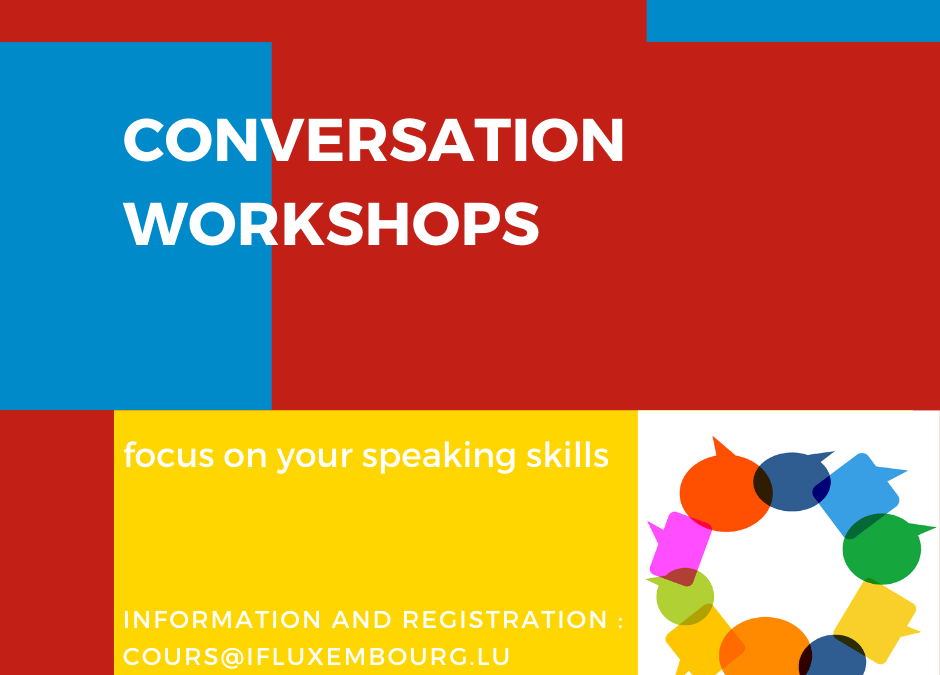 CONVERSATION WORKSHOPS

focus on your speaking skills

INFORMATION AND REGISTRATION : COURS@IFLUXEMBOURG.LU